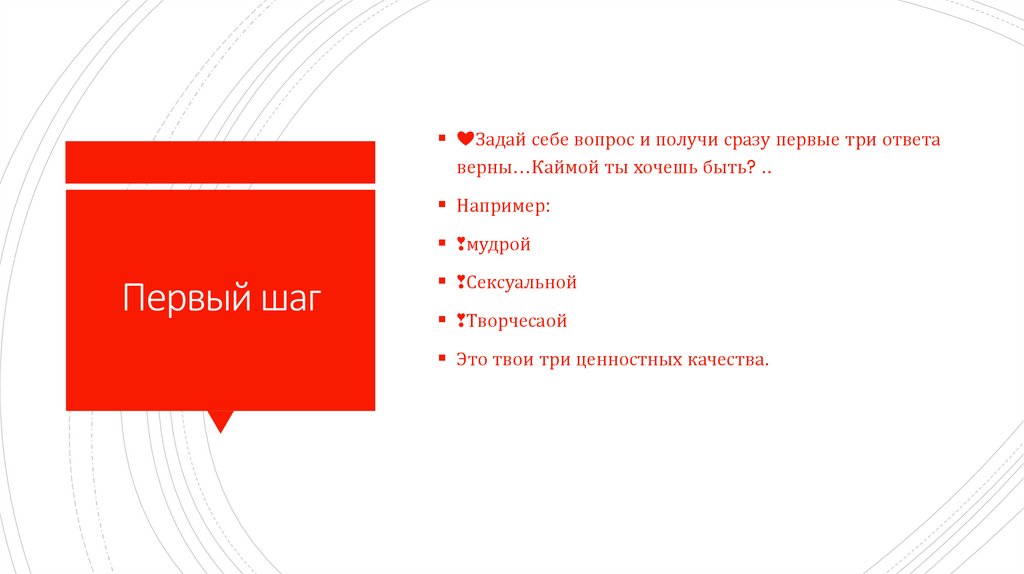 Первый шаг

▪ ❤Задай себе вопрос и получи сразу первые три ответа верны…Каймой ты хочешь быть? ..

▪ Например:

▪ ❣мудрой

▪ ❣Сексуальной

▪ ❣Творчесаой

▪ Это твои три ценностных качества.